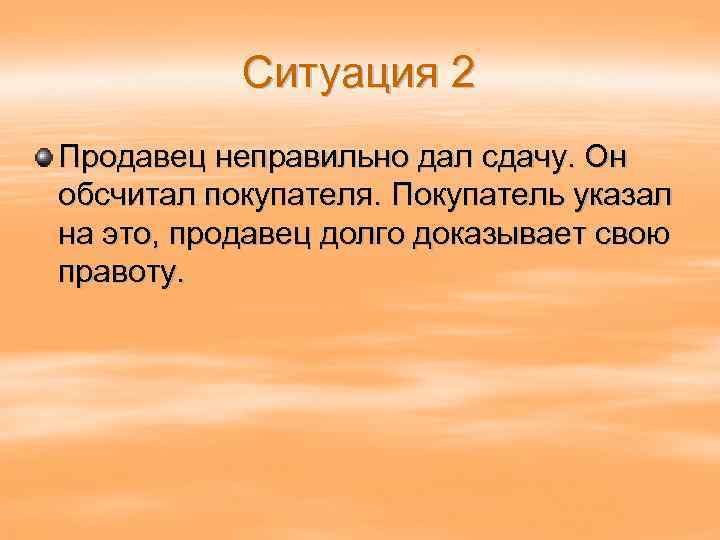 Ситуация 2

Продавец неправильно дал сдачу. Он обсчитал покупателя. Покупатель указал на это, продавец долго доказывает свою правоту.